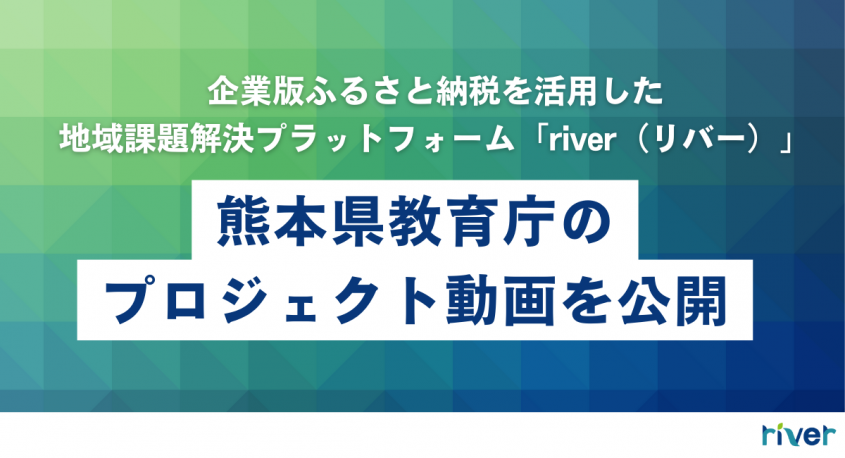 企業版ふるさと納税を活用した
地域課題解決プラットフォーム「river（リバー）」

熊本県教育庁の
プロジェクト動画を公開

river